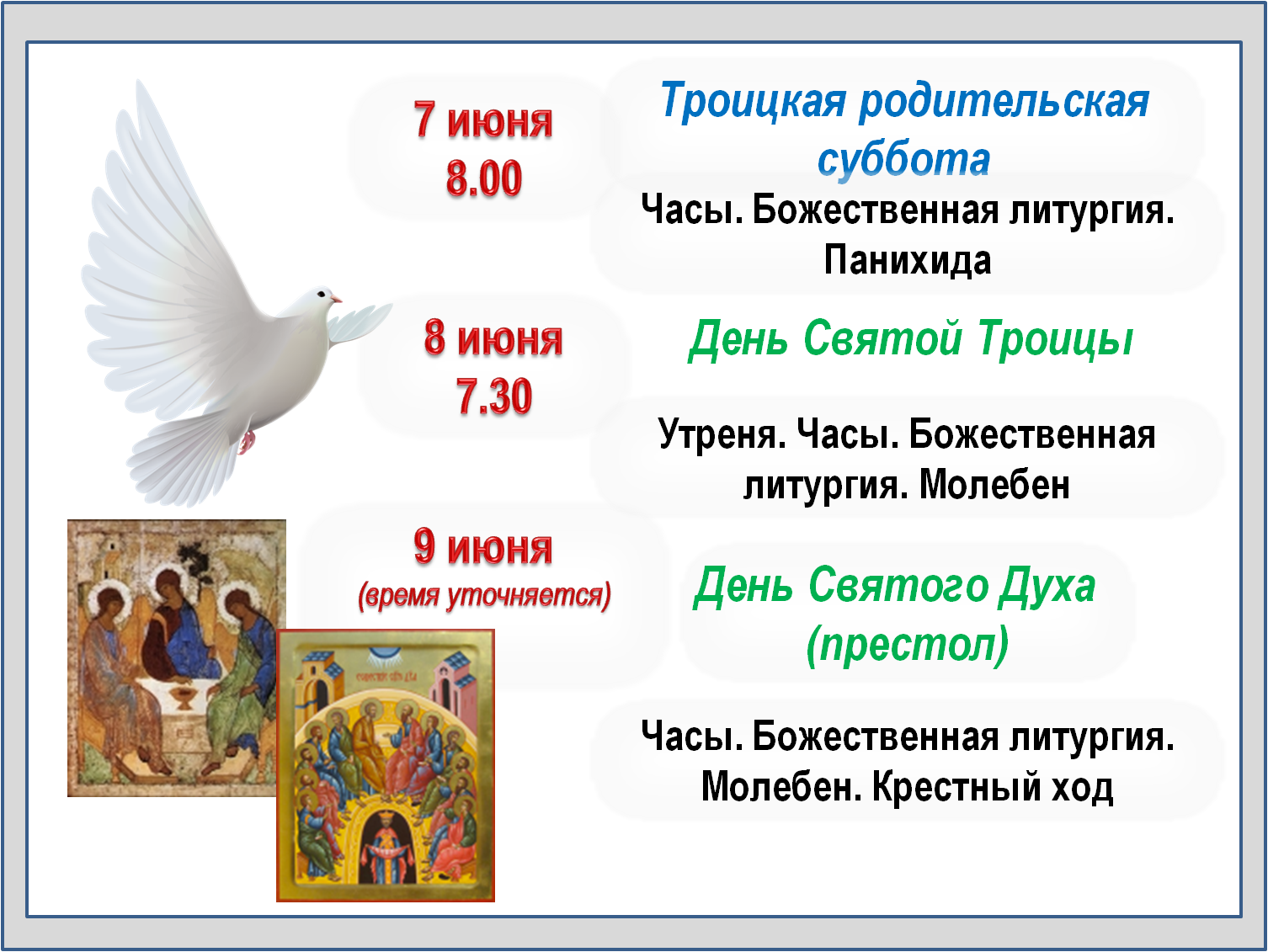 7 июня
8.00

Троицкая родительская суббота

Часы. Божественная литургия. Панихида

8 июня
7.30

День Святой Троицы

Утреня. Часы. Божественная литургия. Молебен

9 июня
(время уточняется)

День Святого Духа (престол)

Часы. Божественная литургия. Молебен. Крестный ход